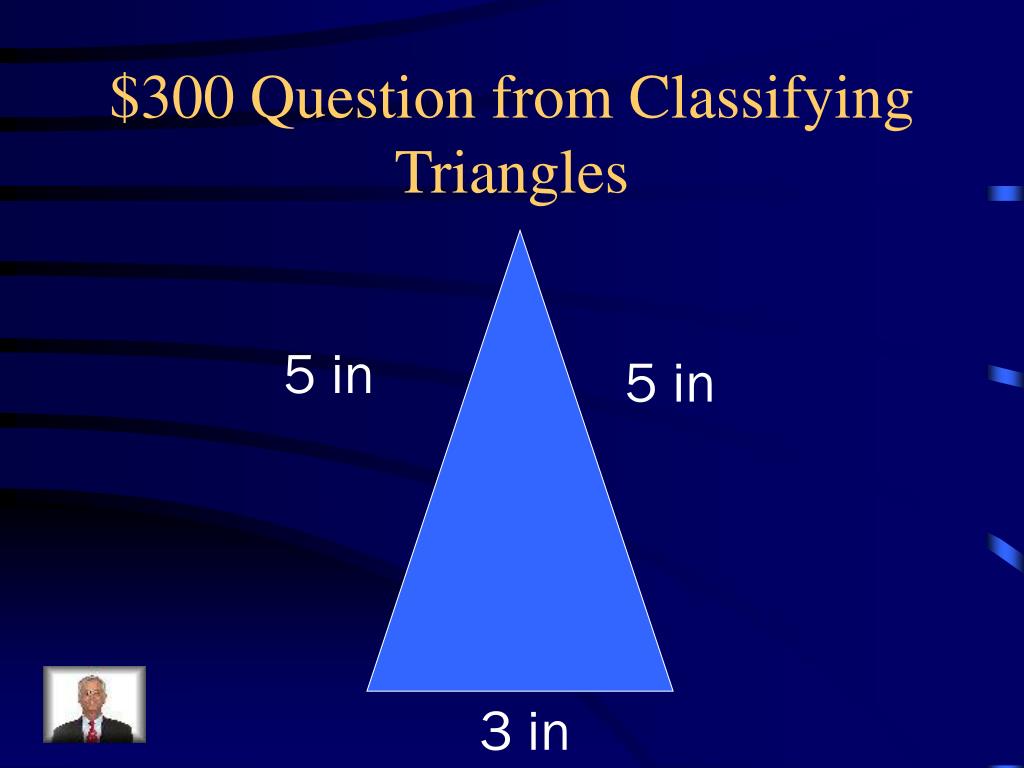 \$300 Question from Classifying Triangles

5 in

5 in

3 in